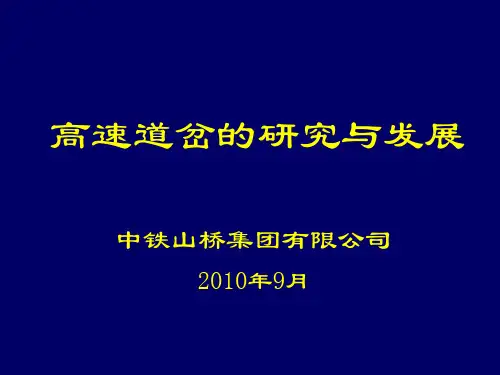 高速道岔的研究与发展

中铁山桥集团有限公司

2010年9月